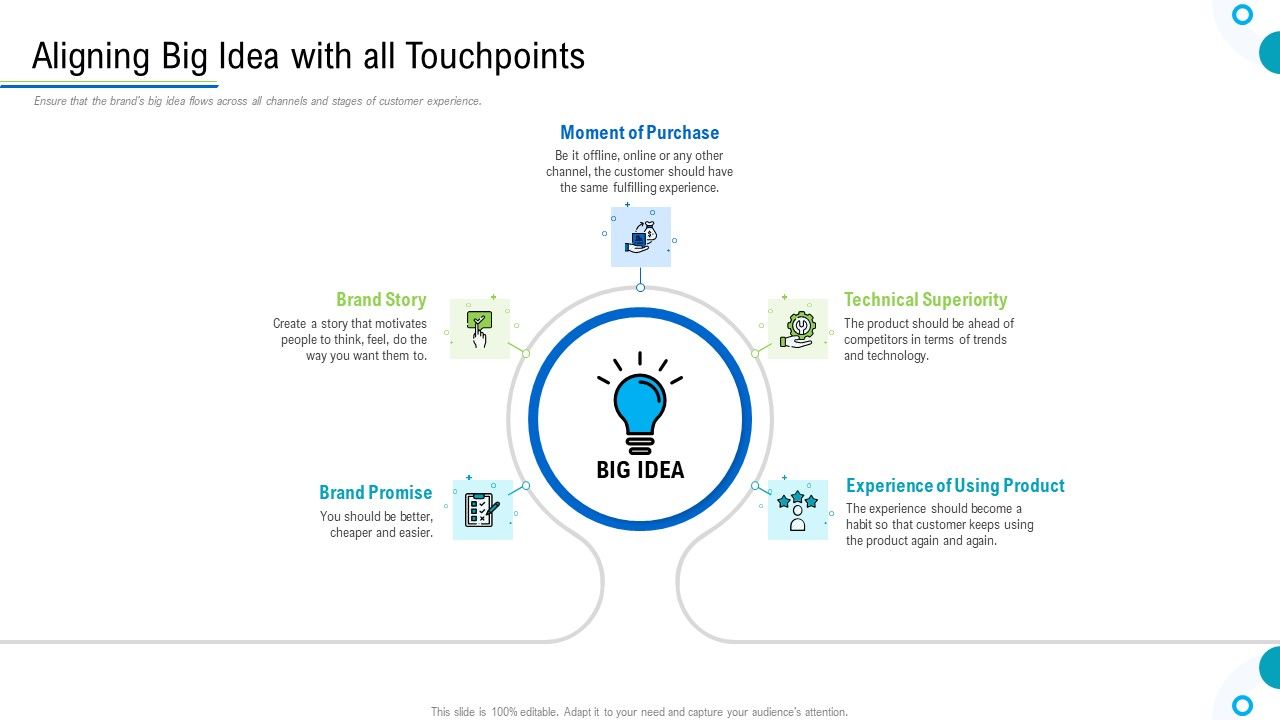 Aligning Big Idea with all Touchpoints

Ensure that the brand's big idea flows across all channels and stages of customer experience.

Moment of Purchase

Be it offline, online or any other channel, the customer should have the same fulfilling experience.

Brand Story

Create a story that motivates people to think, feel, do the way you want them to.

Technical Superiority

The product should be ahead of competitors in terms of trends and technology.

BIG IDEA

Brand Promise

You should be better, cheaper and easier.

Experience of Using Product

The experience should become a habit so that customer keeps using the product again and again.

This slide is 100% editable. Adapt it to your need and capture your audience's attention.